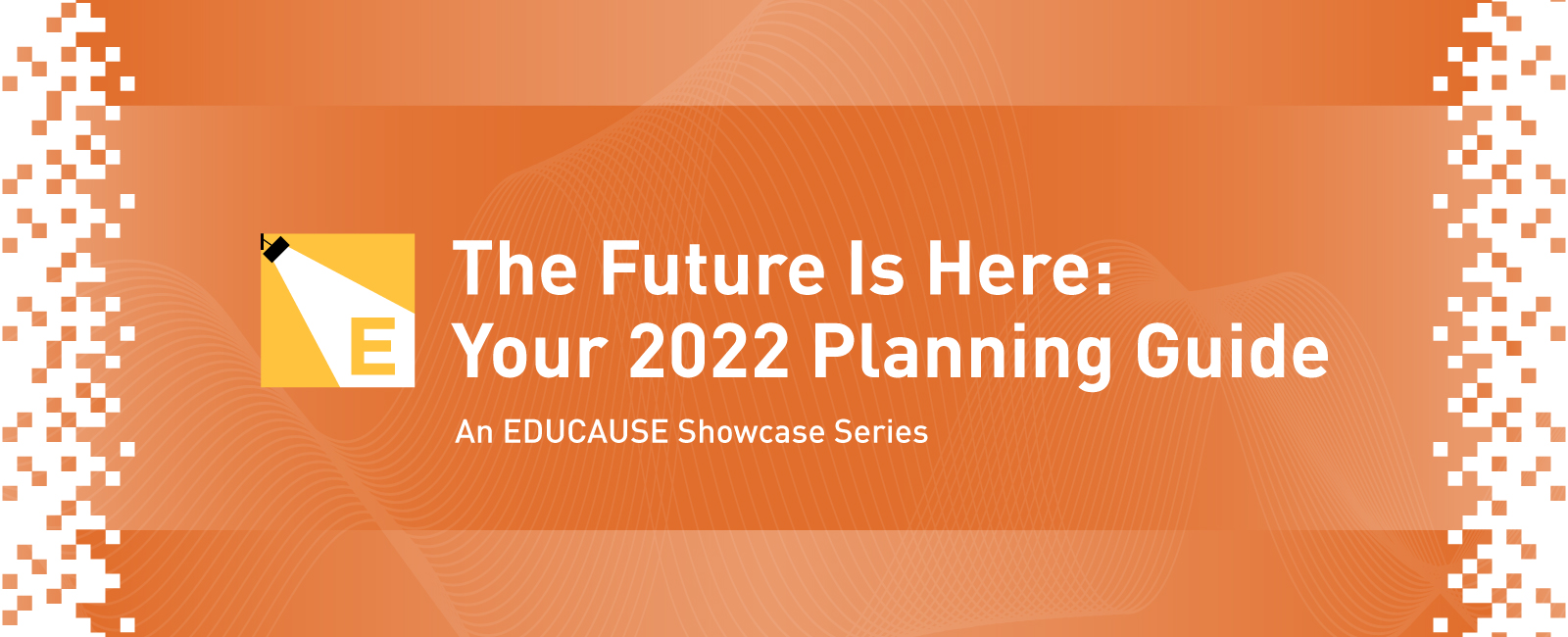 E

The Future Is Here: Your 2022 Planning Guide

An EDUCAUSE Showcase Series